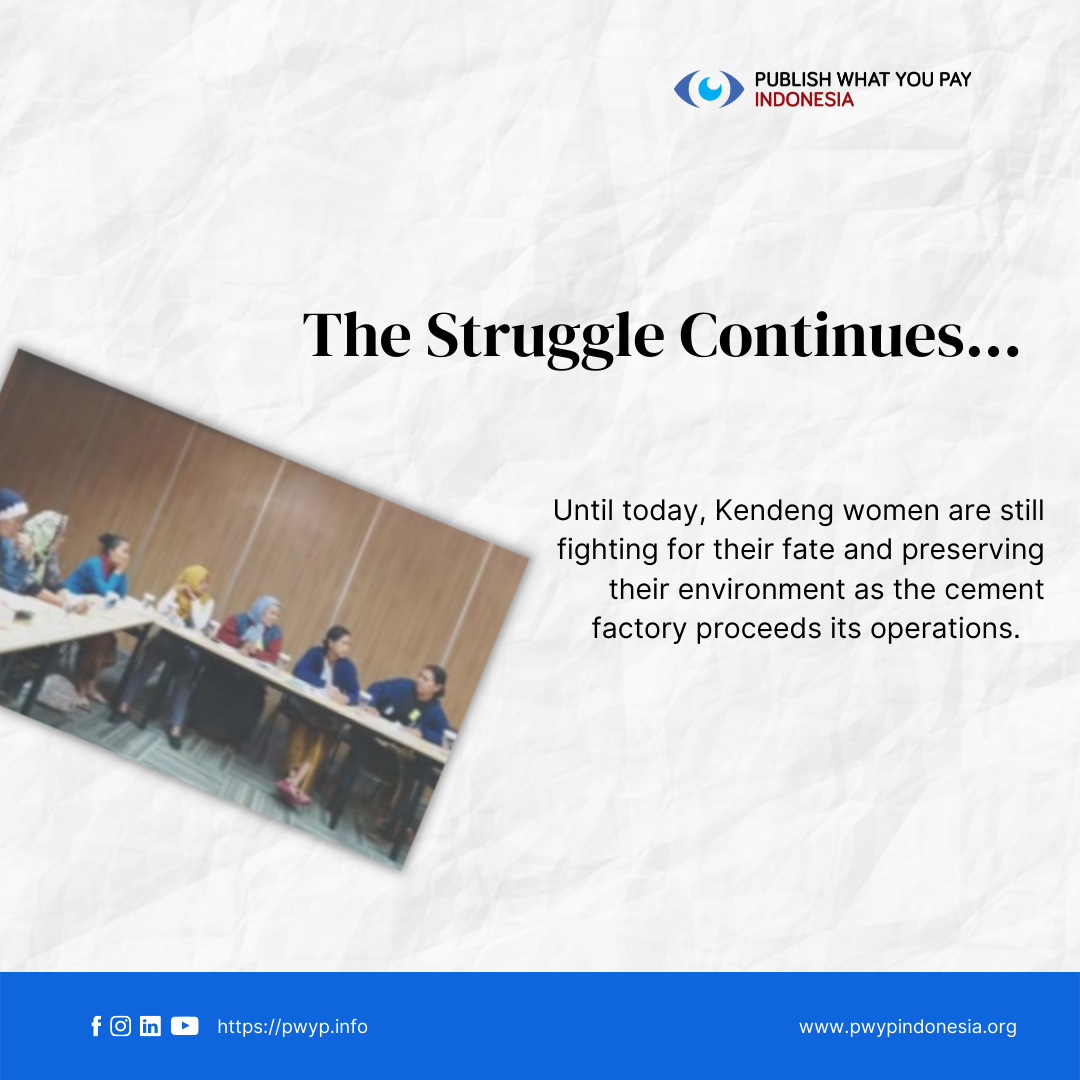 PUBLISH WHAT YOU PAY
INDONESIA

The Struggle Continues...

Until today, Kendeng women are still fighting for their fate and preserving their environment as the cement factory proceeds its operations.

https://pwyp.info

www.pwypindonesia.org